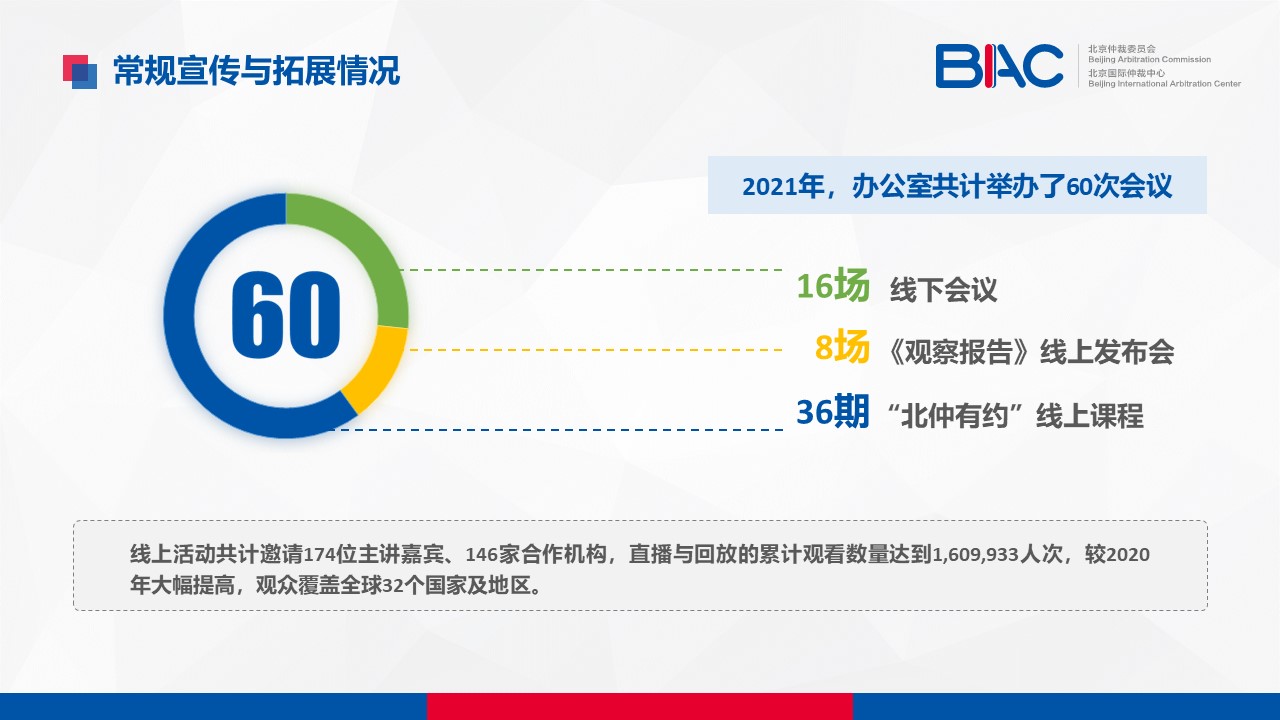 常规宣传与拓展情况

BIAC 北京仲裁委员会 Beijing Arbitration Commission 北京国际仲裁中心 Beijing International Arbitration Center

2021年，办公室共计举办了60次会议

60

16场 线下会议

8场 《观察报告》线上发布会

36期 “北仲有约”线上课程

线上活动共计邀请174位主讲嘉宾、146家合作机构，直播与回放的累计观看数量达到1,609,933人次，较2020年大幅提高，观众覆盖全球32个国家及地区。